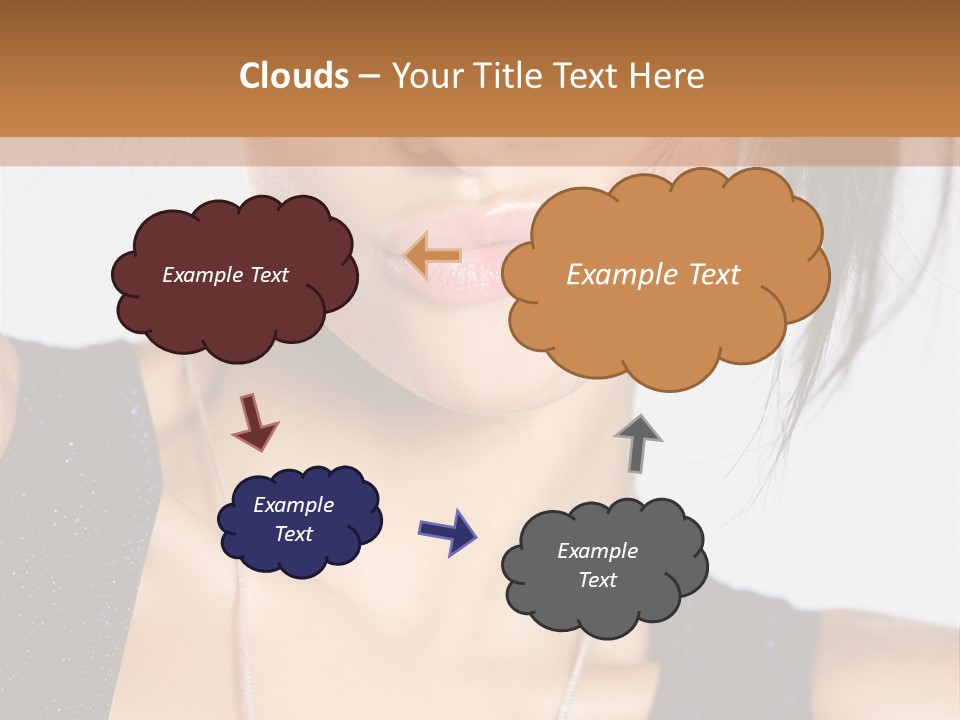 Clouds – Your Title Text Here

Example Text

Example Text

Example Text

Example Text